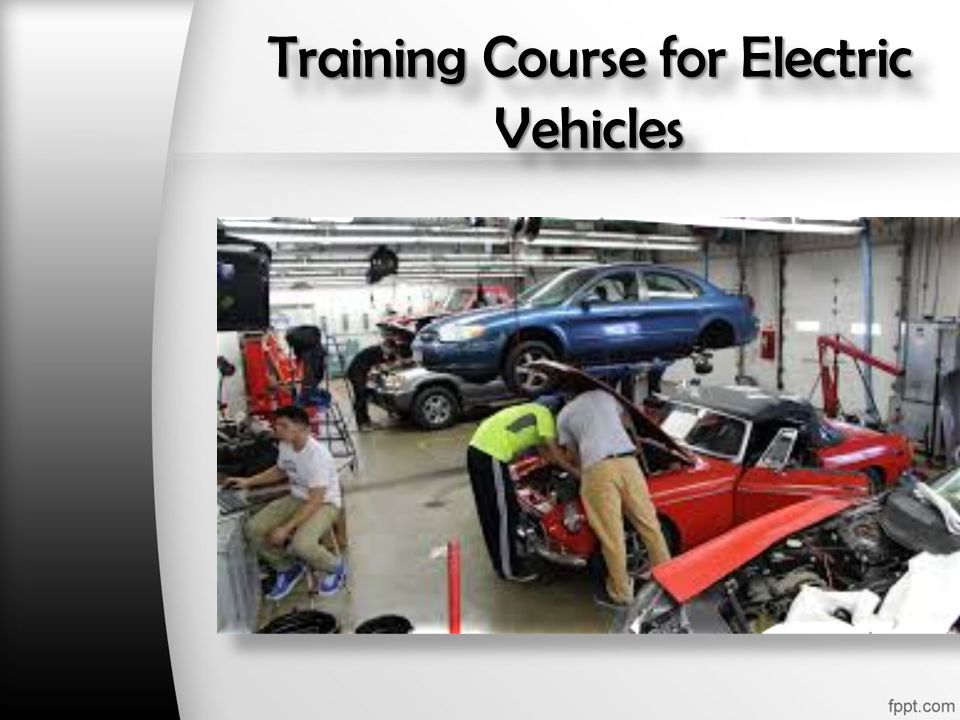 Training Course for Electric Vehicles

fppt.com